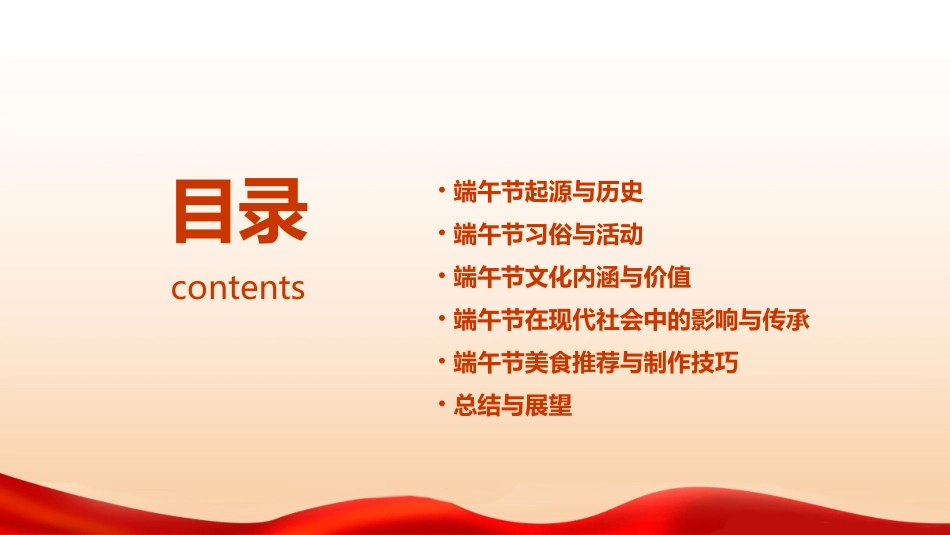 目录
contents

· 端午节起源与历史
· 端午节习俗与活动
· 端午节文化内涵与价值
· 端午节在现代社会中的影响与传承
· 端午节美食推荐与制作技巧
· 总结与展望